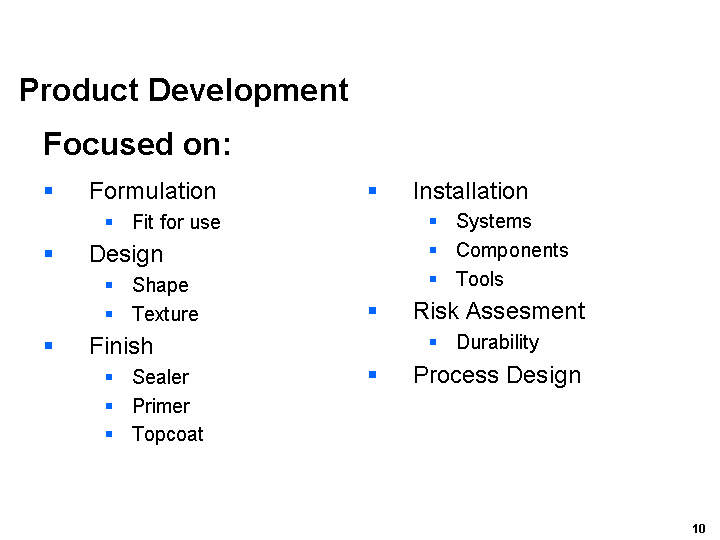 Product Development

Focused on:

- Formulation
  - Fit for use
- Design
  - Shape
  - Texture
- Finish
  - Sealer
  - Primer
  - Topcoat

- Installation
  - Systems
  - Components
  - Tools
- Risk Assesment
  - Durability
- Process Design

10